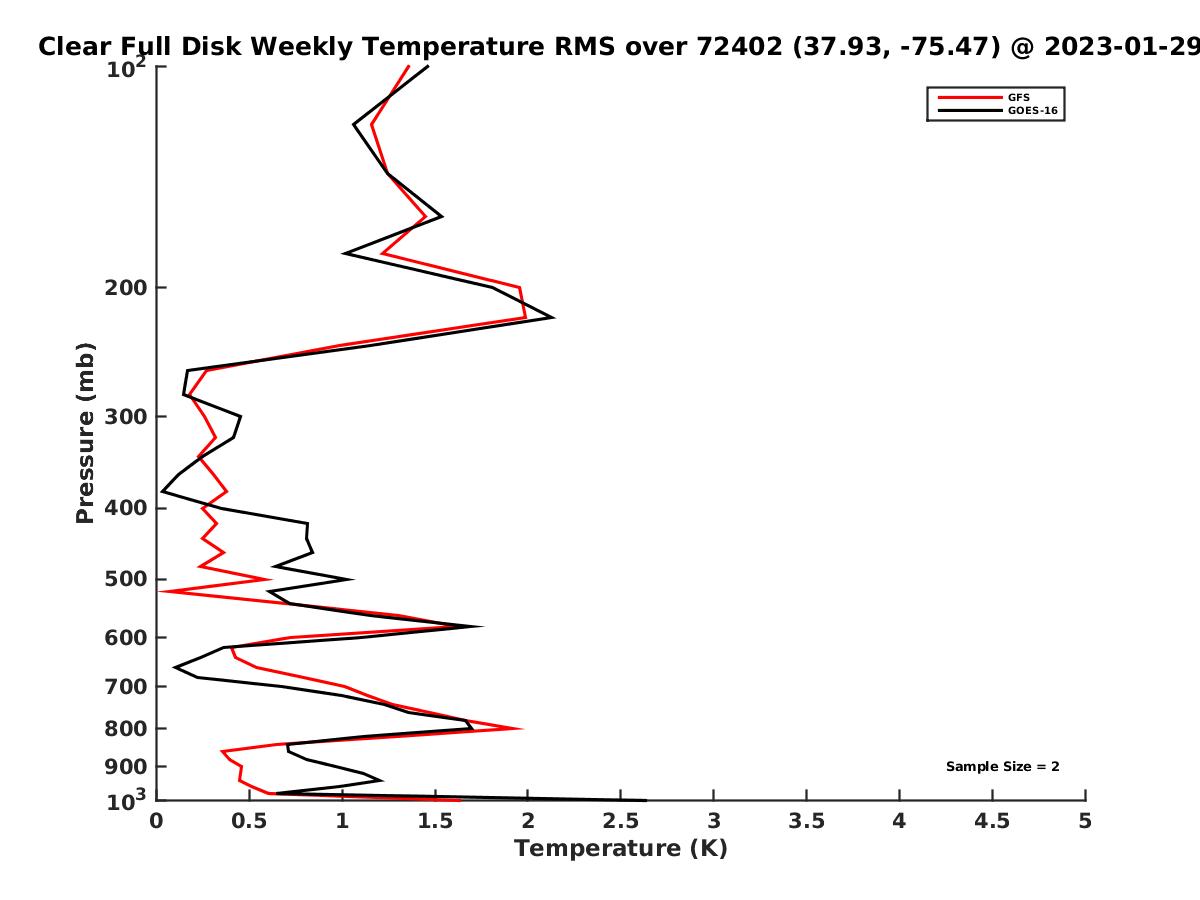 Clear Full Disk Weekly Temperature RMS over 72402 (37.93, -75.47) @ 2023-01-29

GFS
GOES-16

Pressure (mb)

$10^2$
200
300
400
500
600
700
800
900
$10^3$

Sample Size = 2

0
0.5
1
1.5
2
2.5
3
3.5
4
4.5
5

Temperature (K)